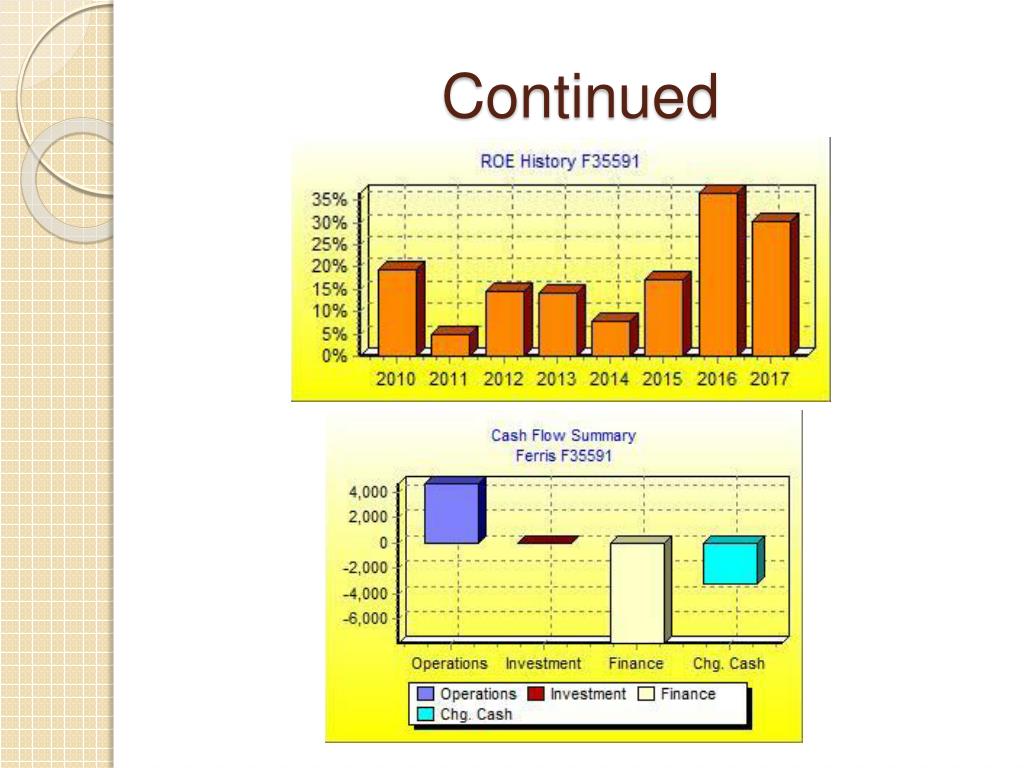 Continued

ROE History F35591

35%
30%
25%
20%
15%
10%
5%
0%

2010 2011 2012 2013 2014 2015 2016 2017

Cash Flow Summary
Ferris F35591

4,000
2,000
0
-2,000
-4,000
-6,000

Operations Investment Finance Chg. Cash

Operations Investment Finance
Chg. Cash